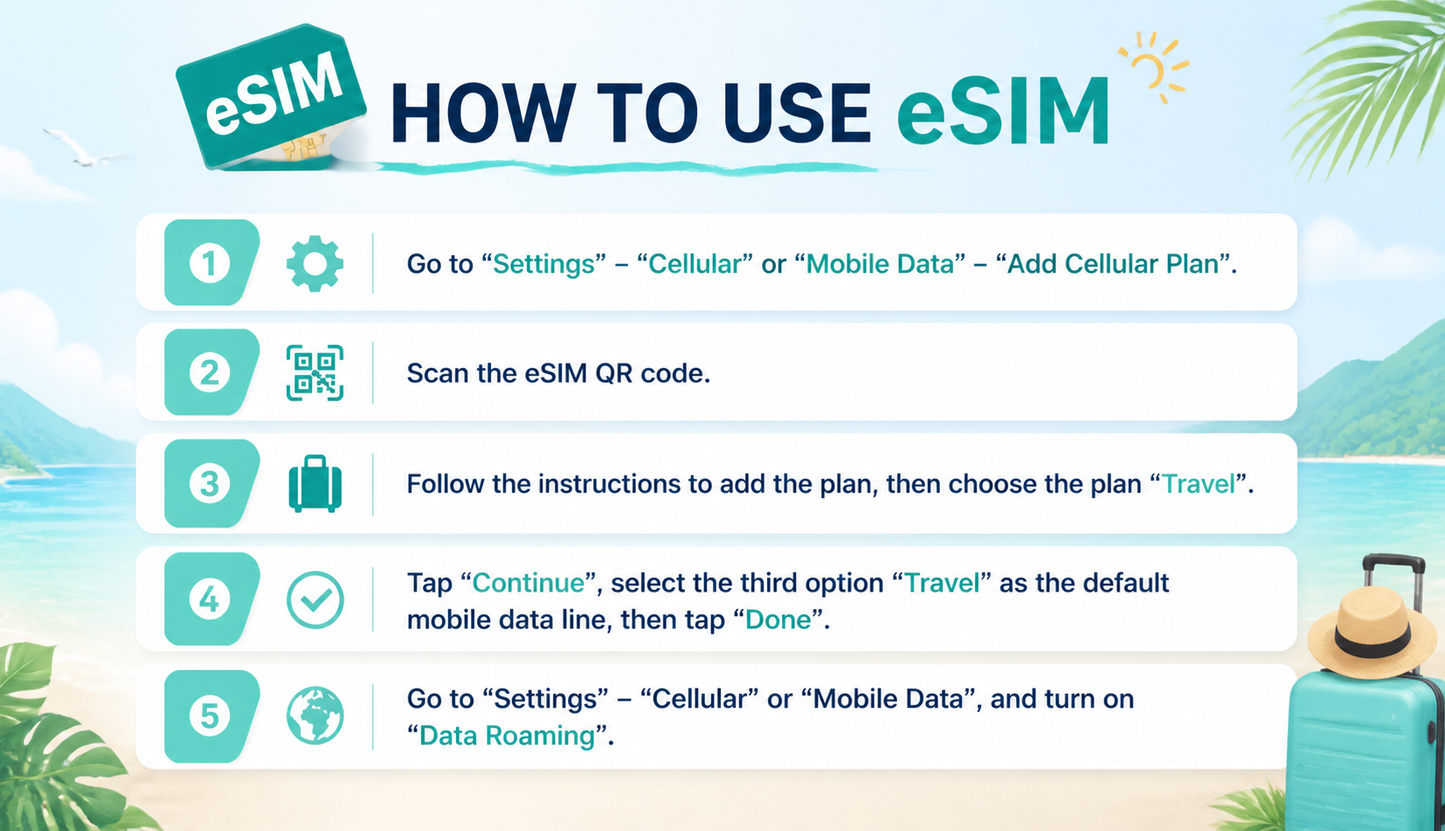 eSIM

HOW TO USE eSIM

1 Go to “Settings” – “Cellular” or “Mobile Data” – “Add Cellular Plan”.

2 Scan the eSIM QR code.

3 Follow the instructions to add the plan, then choose the plan “Travel”.

4 Tap “Continue”, select the third option “Travel” as the default mobile data line, then tap “Done”.

5 Go to “Settings” – “Cellular” or “Mobile Data”, and turn on “Data Roaming”.